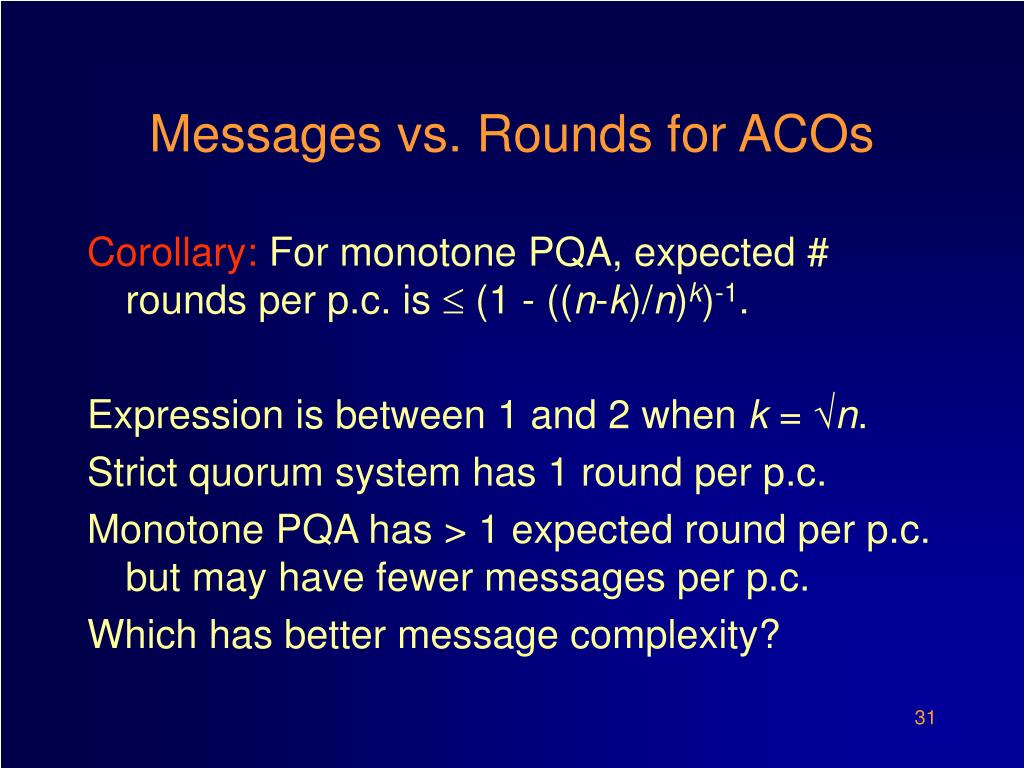 Messages vs. Rounds for ACOs

Corollary: For monotone PQA, expected # rounds per p.c. is $\leq (1 - ((n-k)/n)^k)^{-1}$.

Expression is between 1 and 2 when $k = \sqrt{n}$.

Strict quorum system has 1 round per p.c.

Monotone PQA has > 1 expected round per p.c. but may have fewer messages per p.c.

Which has better message complexity?

31